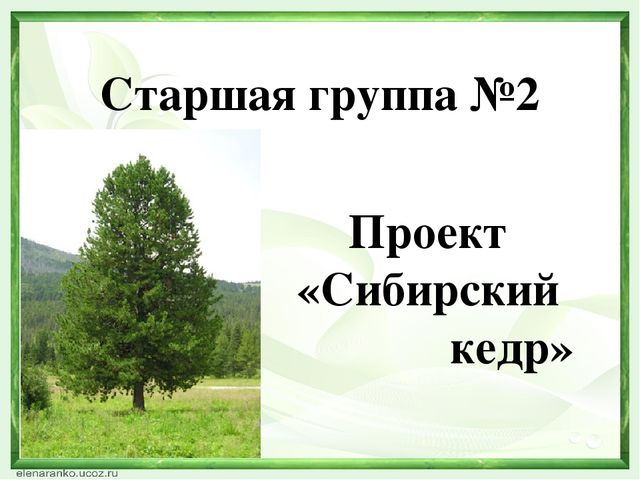 Старшая группа №2

Проект «Сибирский кедр»

elenaranko.ucoz.ru